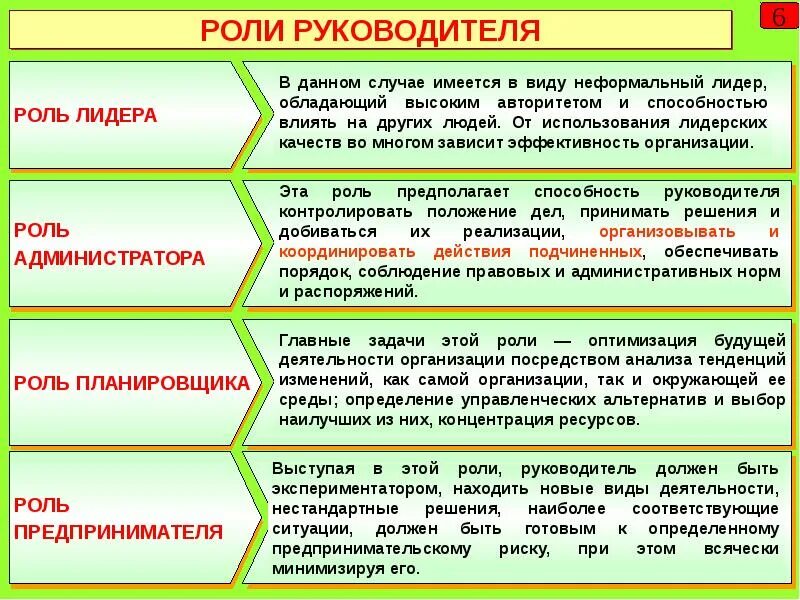 РОЛИ РУКОВОДИТЕЛЯ

6

РОЛЬ ЛИДЕРА

В данном случае имеется в виду неформальный лидер, обладающий высоким авторитетом и способностью влиять на других людей. От использования лидерских качеств во многом зависит эффективность организации.

РОЛЬ АДМИНИСТРАТОРА

Эта роль предполагает способность руководителя контролировать положение дел, принимать решения и добиваться их реализации, организовывать и координировать действия подчиненных, обеспечивать порядок, соблюдение правовых и административных норм и распоряжений.

РОЛЬ ПЛАНИРОВЩИКА

Главные задачи этой роли — оптимизация будущей деятельности организации посредством анализа тенденций изменений, как самой организации, так и окружающей ее среды; определение управленческих альтернатив и выбор наилучших из них, концентрация ресурсов.

РОЛЬ ПРЕДПРИНИМАТЕЛЯ

Выступая в этой роли, руководитель должен быть экспериментатором, находить новые виды деятельности, нестандартные решения, наиболее соответствующие ситуации, должен быть готовым к определенному предпринимательскому риску, при этом всячески минимизируя его.